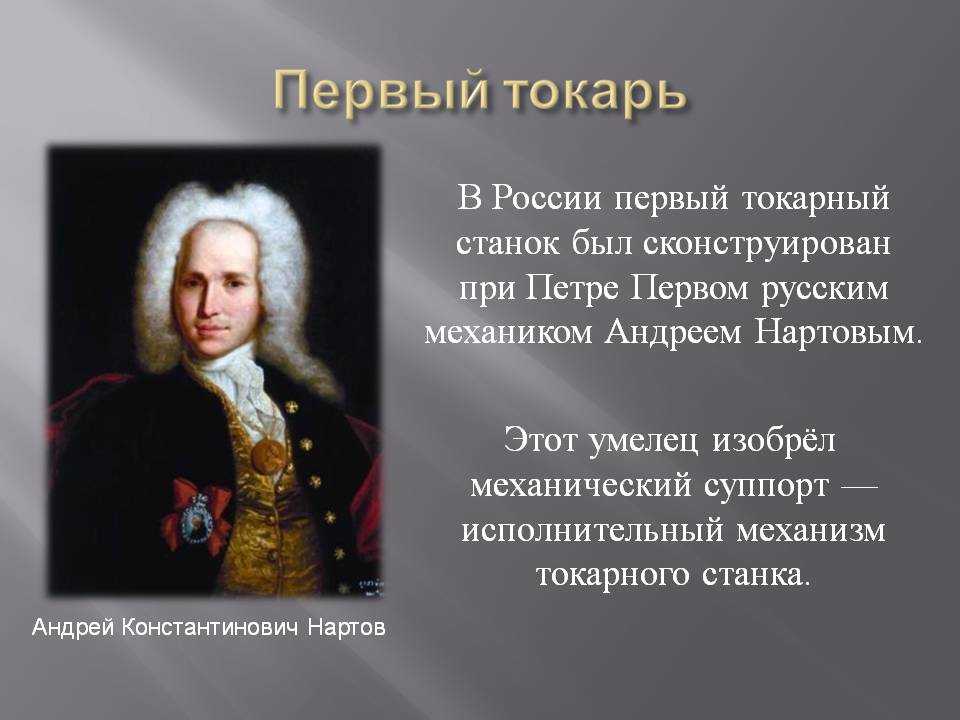 Первый токарь

В России первый токарный станок был сконструирован при Петре Первом русским механиком Андреем Нартовым.

Этот умелец изобрёл механический суппорт — исполнительный механизм токарного станка.

Андрей Константинович Нартов